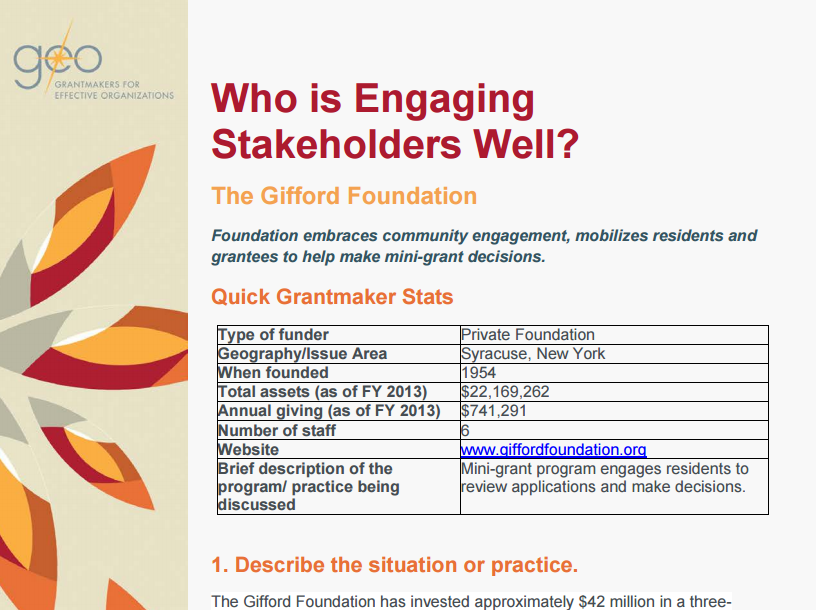 geo
GRANTMAKERS FOR EFFECTIVE ORGANIZATIONS

Who is Engaging Stakeholders Well?

The Gifford Foundation

Foundation embraces community engagement, mobilizes residents and grantees to help make mini-grant decisions.

Quick Grantmaker Stats

| Type of funder | Private Foundation |
|---|---|
| Geography/Issue Area | Syracuse, New York |
| When founded | 1954 |
| Total assets (as of FY 2013) | $22,169,262 |
| Annual giving (as of FY 2013) | $741,291 |
| Number of staff | 6 |
| Website | www.giffordfoundation.org |
| Brief description of the program/ practice being discussed | Mini-grant program engages residents to review applications and make decisions. |

1. Describe the situation or practice.

The Gifford Foundation has invested approximately $42 million in a three-